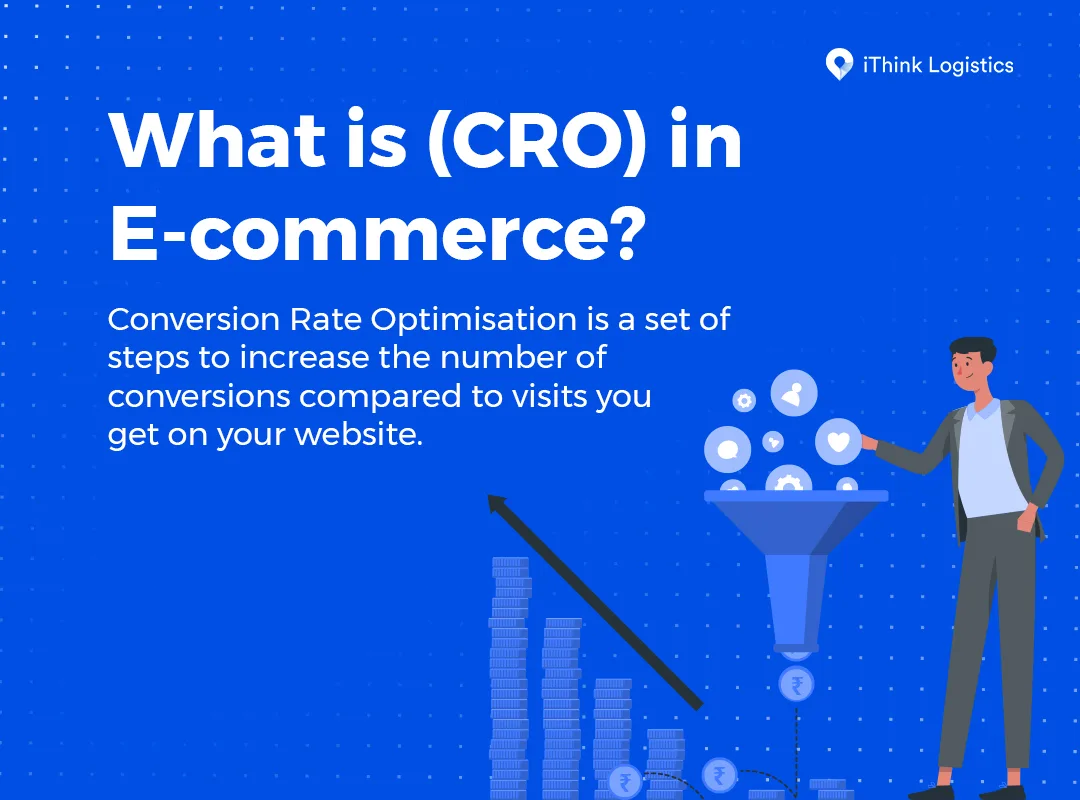 iThink Logistics

What is (CRO) in E-commerce?

Conversion Rate Optimisation is a set of steps to increase the number of conversions compared to visits you get on your website.

₹

₹

₹